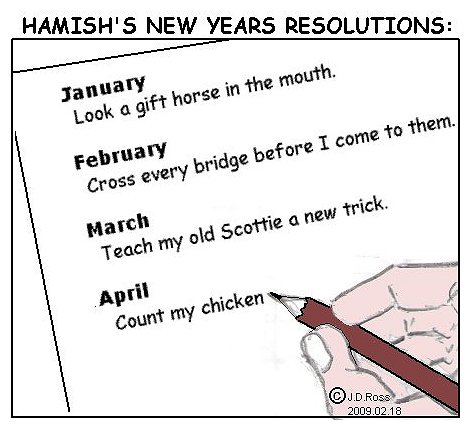 HAMISH'S NEW YEARS RESOLUTIONS:

January
Look a gift horse in the mouth.

February
Cross every bridge before I come to them.

March
Teach my old Scottie a new trick.

April
Count my chicken

© J.D.Ross
2009.02.18